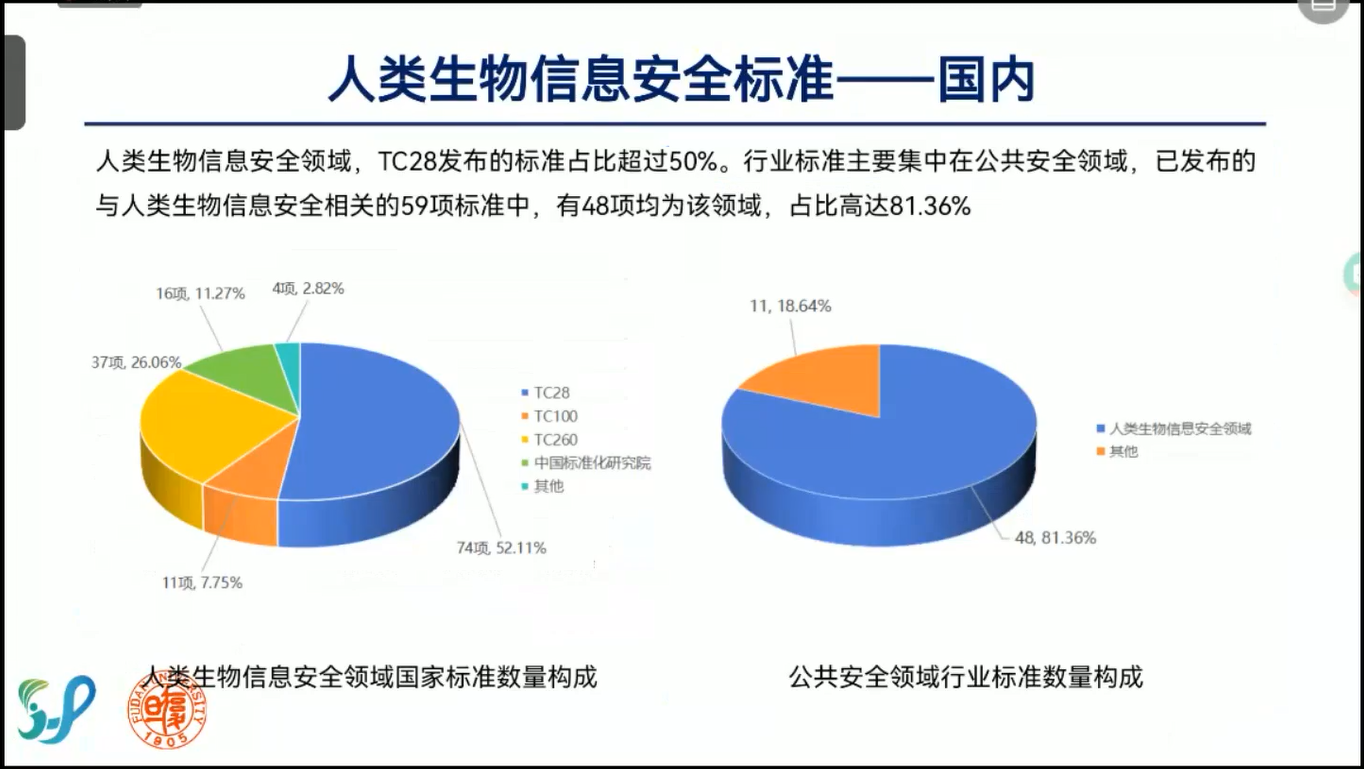 人类生物信息安全标准——国内

人类生物信息安全领域，TC28发布的标准占比超过50%。行业标准主要集中在公共安全领域，已发布的与人类生物信息安全相关的59项标准中，有48项均为该领域，占比高达81.36%

16项, 11.27%
4项, 2.82%
37项, 26.06%
74项, 52.11%
11项, 7.75%

TC28
TC100
TC260
中国标准化研究院
其他

11, 18.64%
48, 81.36%

人类生物信息安全领域
其他

人类生物信息安全领域国家标准数量构成

公共安全领域行业标准数量构成

FUDAN UNIVERSITY
1905